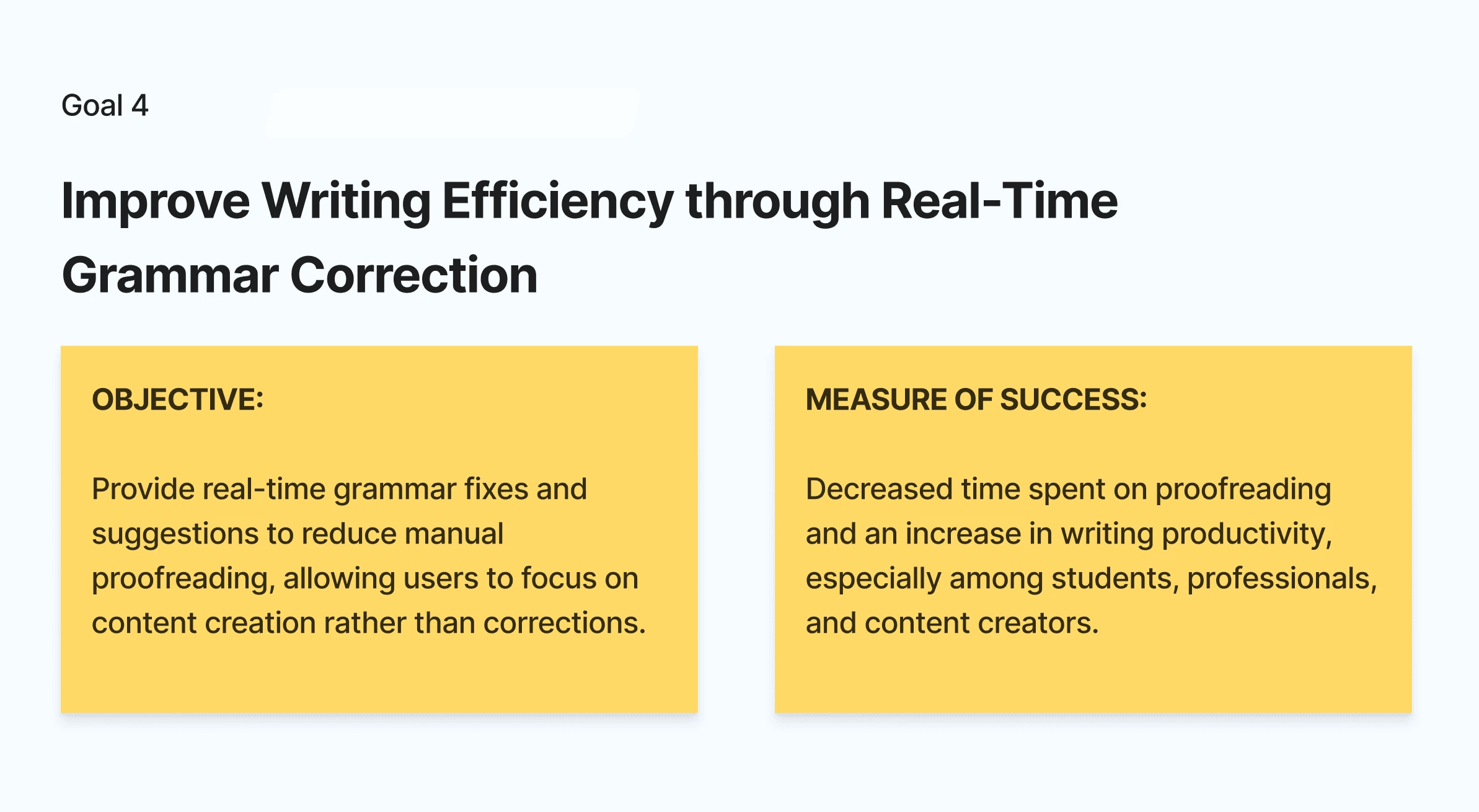 Goal 4

Improve Writing Efficiency through Real-Time Grammar Correction

OBJECTIVE:

Provide real-time grammar fixes and suggestions to reduce manual proofreading, allowing users to focus on content creation rather than corrections.

MEASURE OF SUCCESS:

Decreased time spent on proofreading and an increase in writing productivity, especially among students, professionals, and content creators.